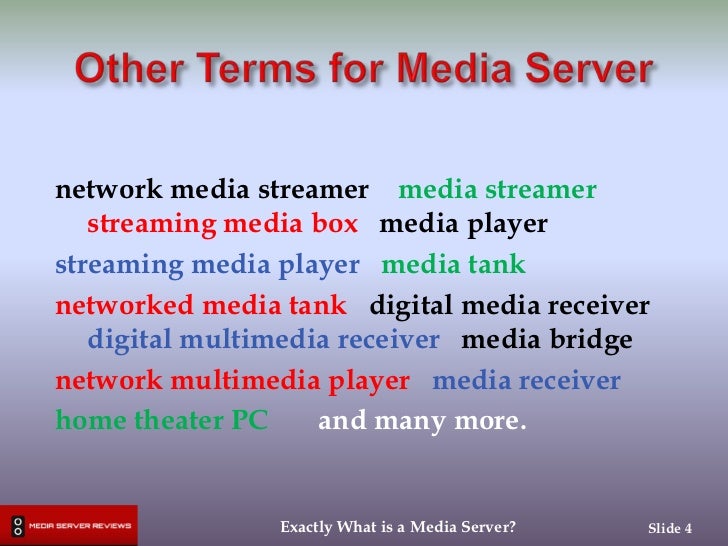 Other Terms for Media Server

network media streamer media streamer streaming media box media player

streaming media player media tank

networked media tank digital media receiver digital multimedia receiver media bridge

network multimedia player media receiver

home theater PC and many more.

MEDIA SERVER REVIEWS

Exactly What is a Media Server?

Slide 4